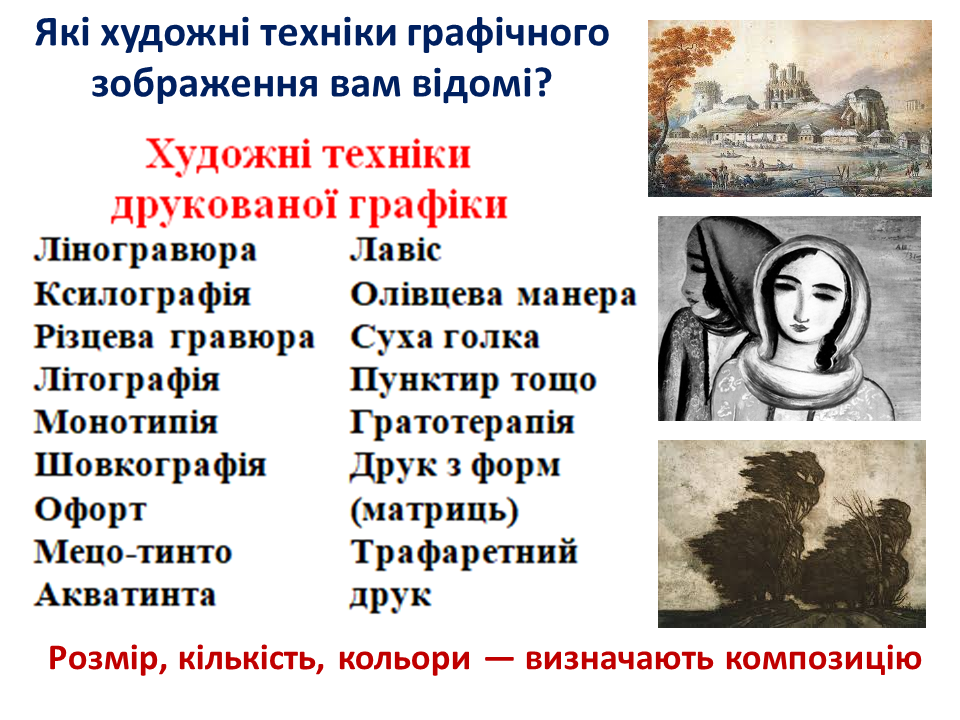 Які художні техніки графічного зображення вам відомі?

Художні техніки друкованої графіки

Ліногравюра
Ксилографія
Різцева гравюра
Літографія
Монотипія
Шовкографія
Офорт
Мецо-тинто
Акватинта

Лавіс
Олівцева манера
Суха голка
Пунктир тощо
Гратотерапія
Друк з форм (матриць)
Трафаретний друк

Розмір, кількість, кольори — визначають композицію